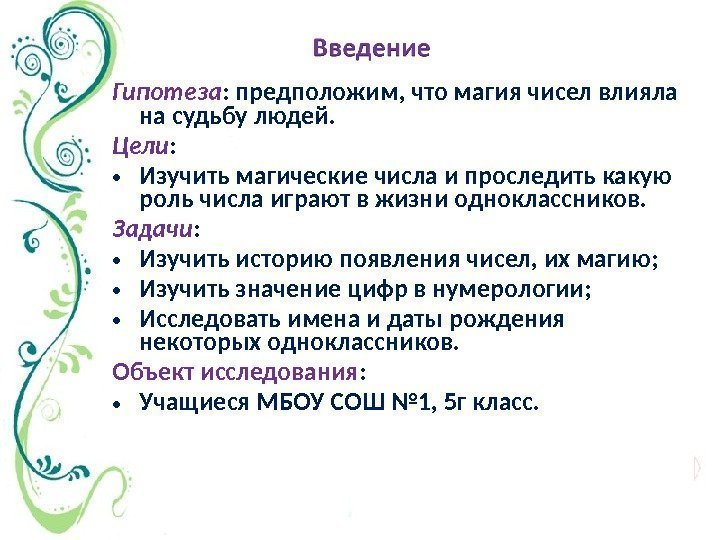 Введение

Гипотеза: предположим, что магия чисел влияла на судьбу людей.

Цели:

• Изучить магические числа и проследить какую роль числа играют в жизни одноклассников.

Задачи:

• Изучить историю появления чисел, их магию;
• Изучить значение цифр в нумерологии;
• Исследовать имена и даты рождения некоторых одноклассников.

Объект исследования:

• Учащиеся МБОУ СОШ №1, 5г класс.